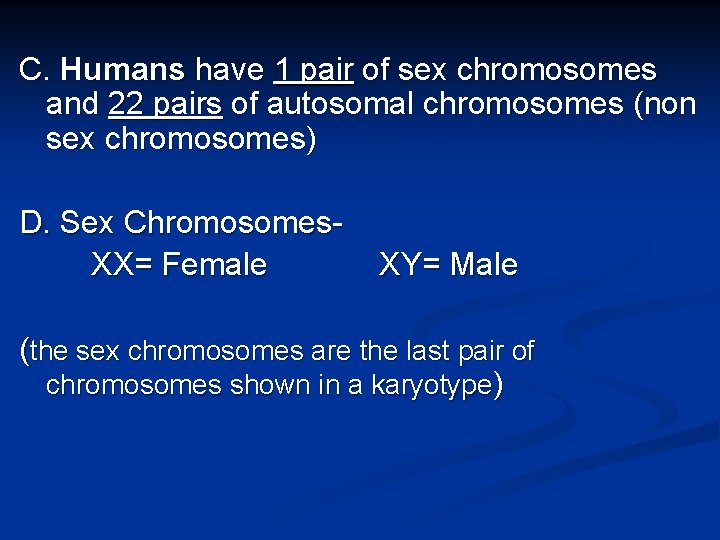 C. Humans have 1 pair of sex chromosomes and 22 pairs of autosomal chromosomes (non sex chromosomes)

D. Sex Chromosomes-

XX= Female XY= Male

(the sex chromosomes are the last pair of chromosomes shown in a karyotype)